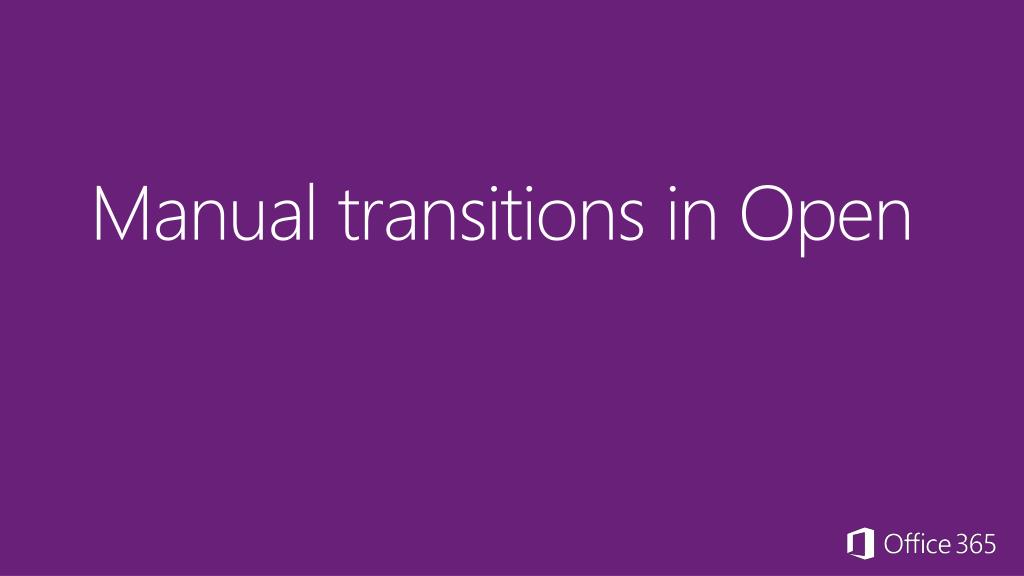 Manual transitions in Open

Office 365